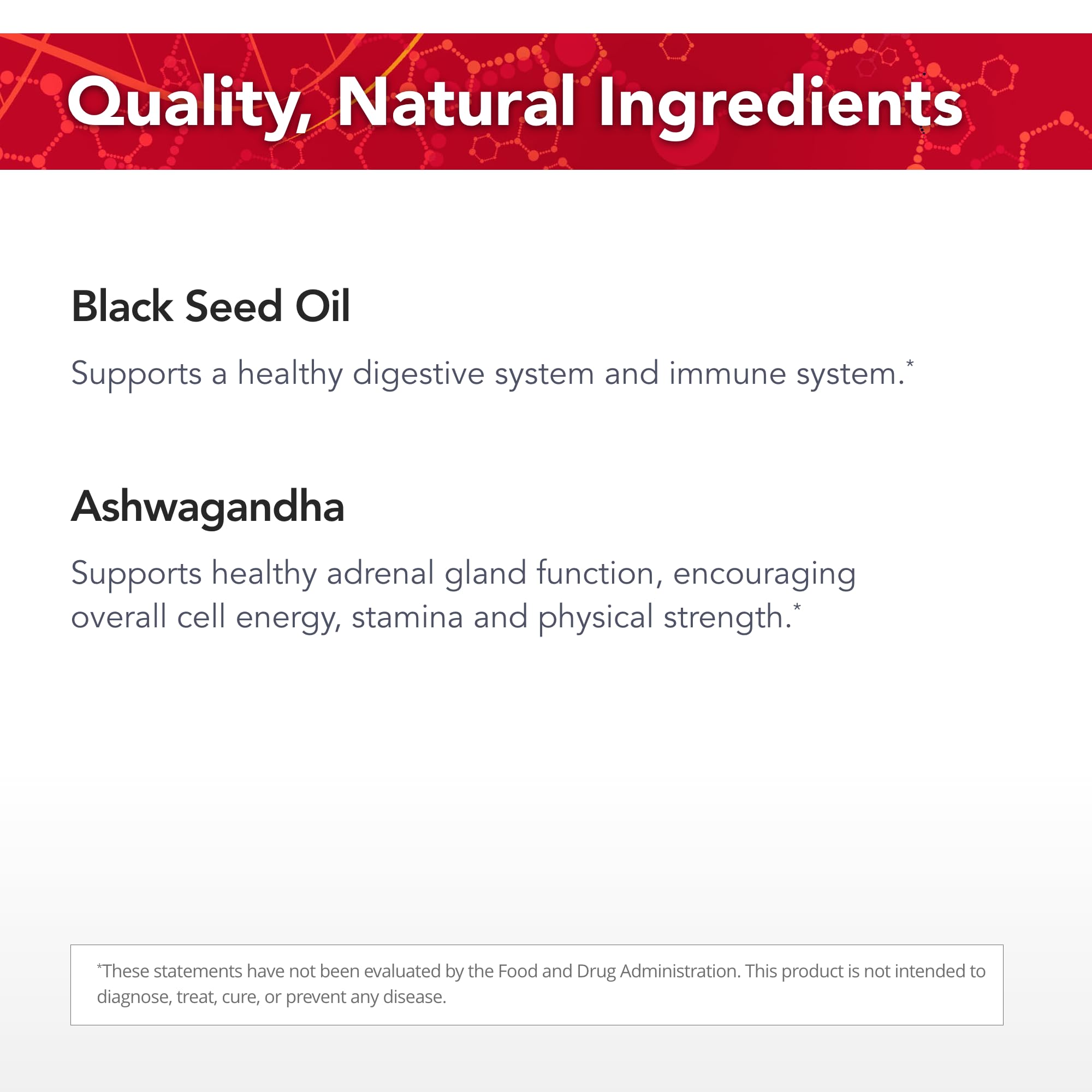 Quality, Natural Ingredients

Black Seed Oil

Supports a healthy digestive system and immune system.*

Ashwagandha

Supports healthy adrenal gland function, encouraging overall cell energy, stamina and physical strength.*

*These statements have not been evaluated by the Food and Drug Administration. This product is not intended to diagnose, treat, cure, or prevent any disease.